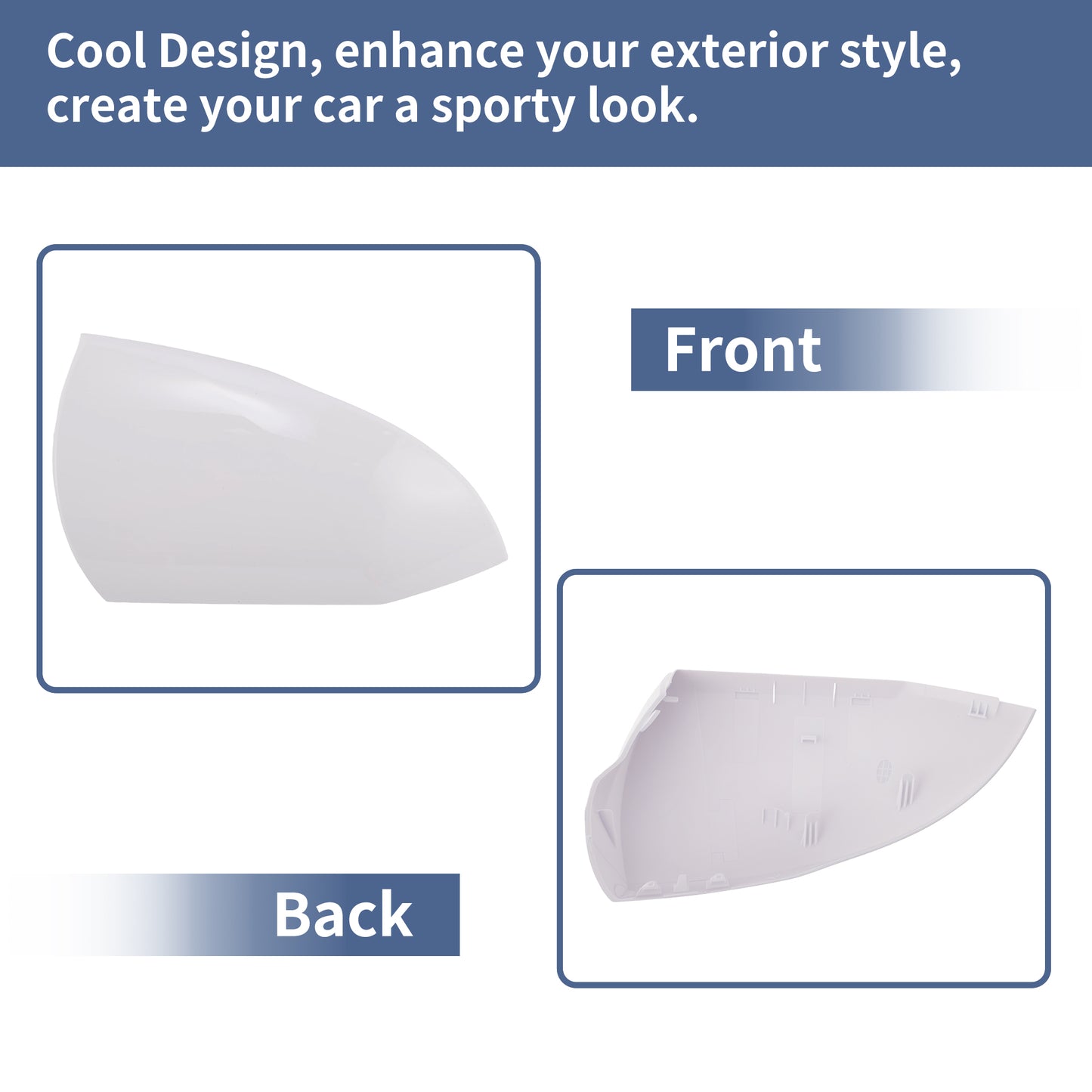 Cool Design, enhance your exterior style, create your car a sporty look.

Front

Back